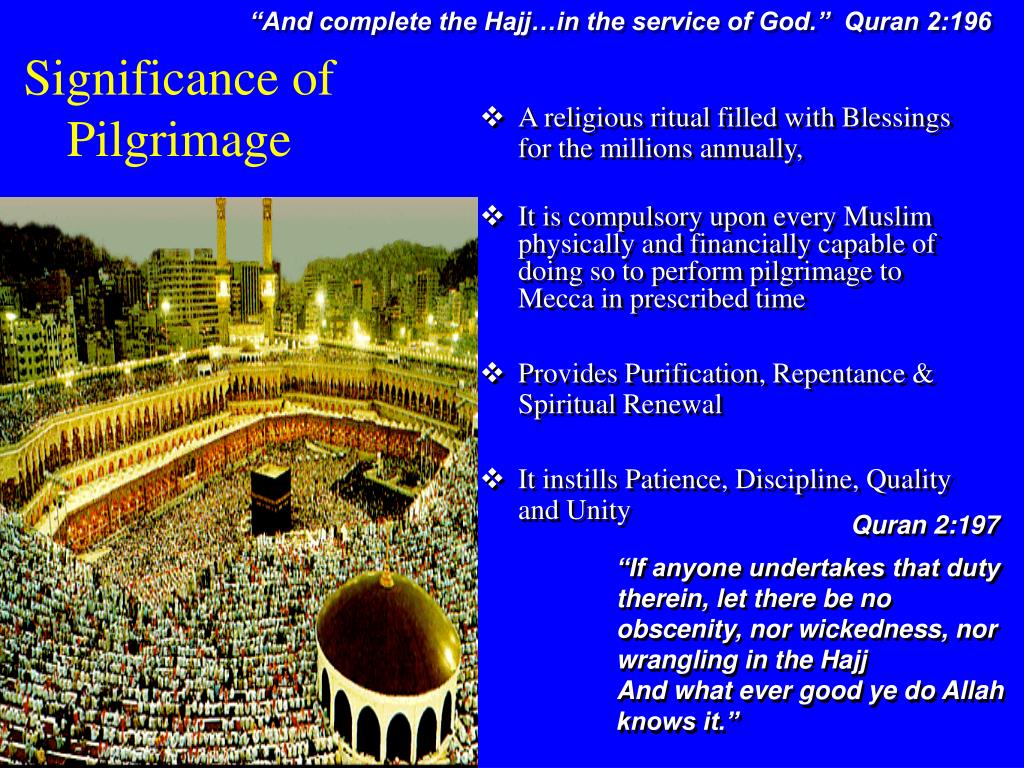 “And complete the Hajj…in the service of God.” Quran 2:196

Significance of Pilgrimage

❖ A religious ritual filled with Blessings for the millions annually,

❖ It is compulsory upon every Muslim physically and financially capable of doing so to perform pilgrimage to Mecca in prescribed time

❖ Provides Purification, Repentance & Spiritual Renewal

❖ It instills Patience, Discipline, Quality and Unity

Quran 2:197

“If anyone undertakes that duty therein, let there be no obscenity, nor wickedness, nor wrangling in the Hajj
And what ever good ye do Allah knows it.”